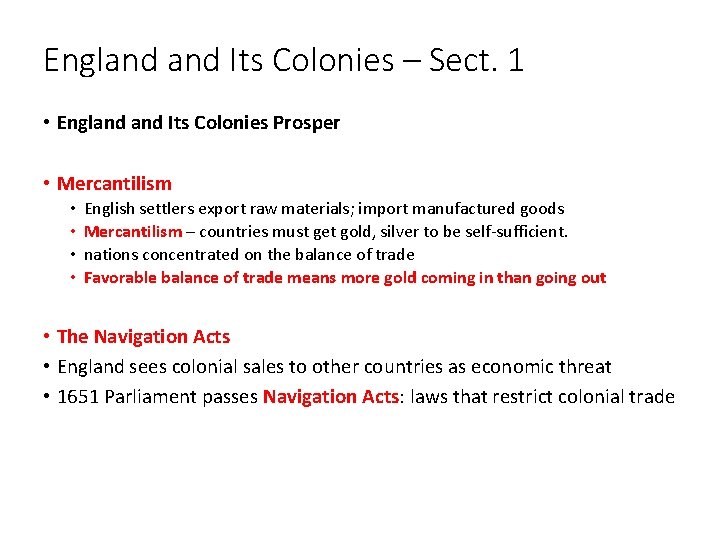 England and Its Colonies – Sect. 1

• England and Its Colonies Prosper

• Mercantilism
  • English settlers export raw materials; import manufactured goods
  • Mercantilism – countries must get gold, silver to be self-sufficient.
  • nations concentrated on the balance of trade
  • Favorable balance of trade means more gold coming in than going out

• The Navigation Acts
• England sees colonial sales to other countries as economic threat
• 1651 Parliament passes Navigation Acts: laws that restrict colonial trade